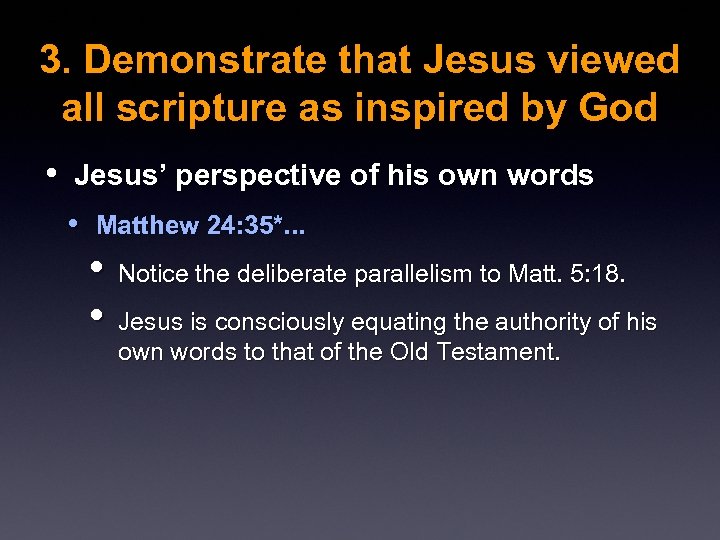 3. Demonstrate that Jesus viewed all scripture as inspired by God

• Jesus' perspective of his own words

• Matthew 24:35*...

• Notice the deliberate parallelism to Matt. 5:18.

• Jesus is consciously equating the authority of his own words to that of the Old Testament.